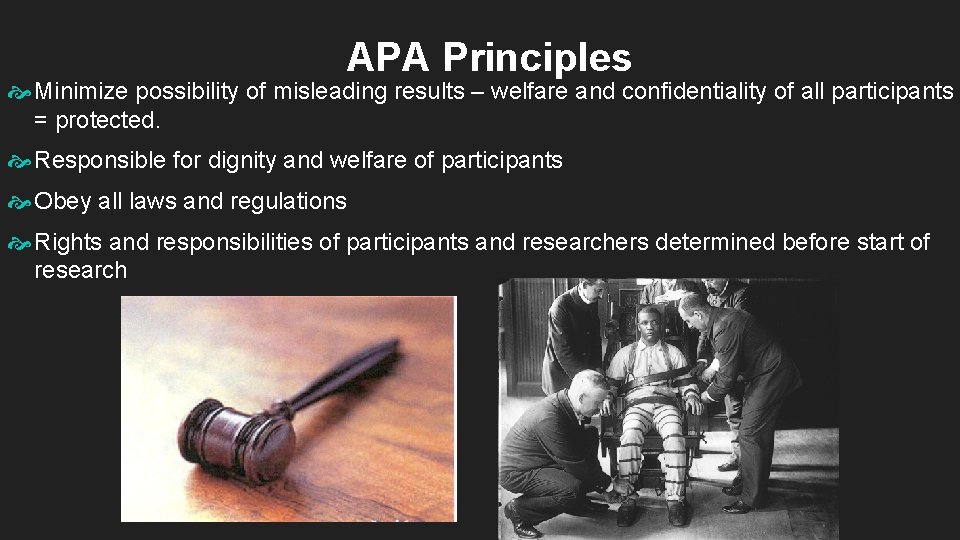 APA Principles

Minimize possibility of misleading results – welfare and confidentiality of all participants = protected.

Responsible for dignity and welfare of participants

Obey all laws and regulations

Rights and responsibilities of participants and researchers determined before start of research